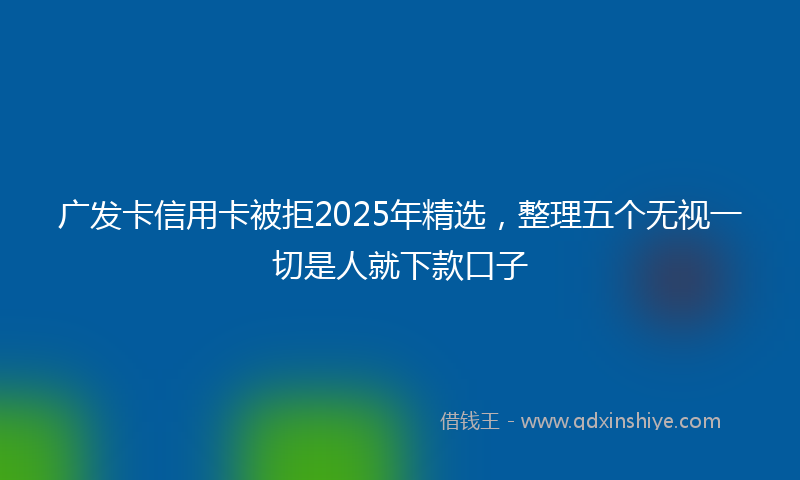 广发卡信用卡被拒2025年精选，整理五个无视一切是人就下款口子

借钱王 - www.qdxinshiye.com